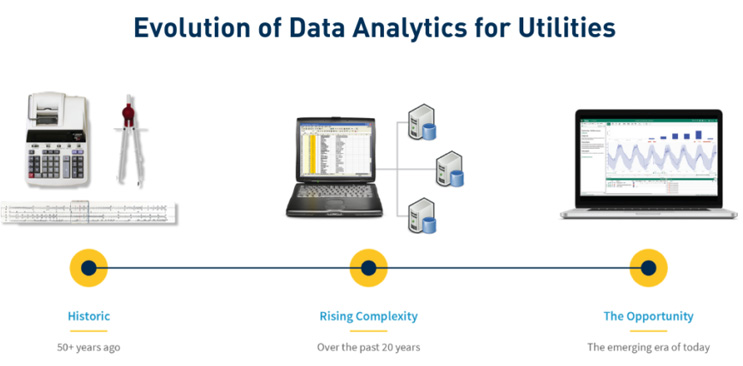 Evolution of Data Analytics for Utilities

Historic

50+ years ago

Rising Complexity

Over the past 20 years

The Opportunity

The emerging era of today